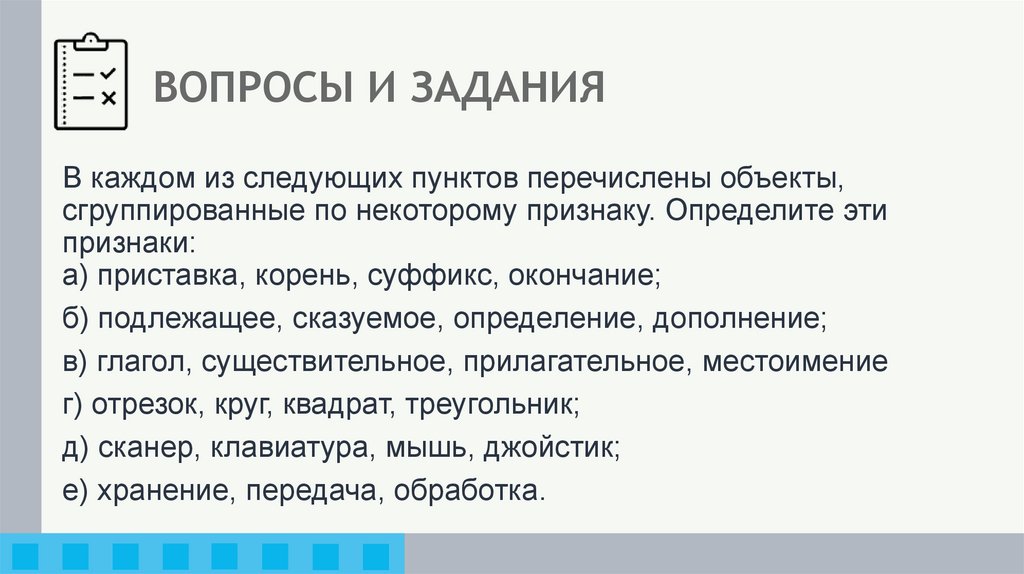 ВОПРОСЫ И ЗАДАНИЯ

В каждом из следующих пунктов перечислены объекты, сгруппированные по некоторому признаку. Определите эти признаки:
а) приставка, корень, суффикс, окончание;
б) подлежащее, сказуемое, определение, дополнение;
в) глагол, существительное, прилагательное, местоимение
г) отрезок, круг, квадрат, треугольник;
д) сканер, клавиатура, мышь, джойстик;
е) хранение, передача, обработка.